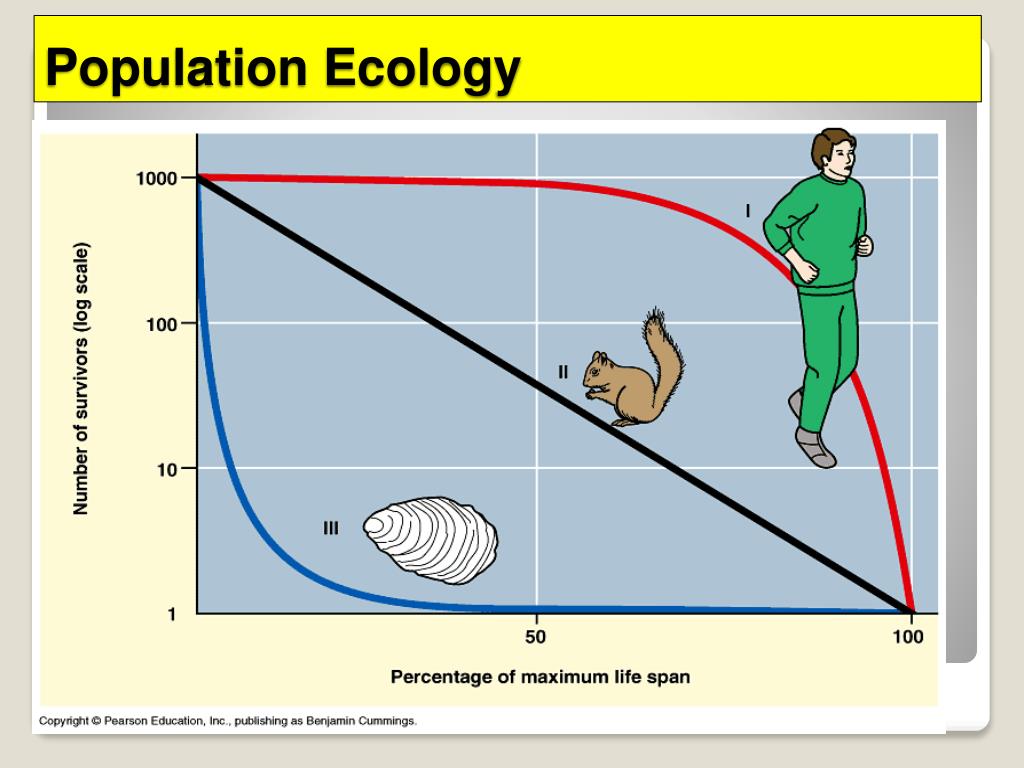 Population Ecology

Number of survivors (log scale)

1000
100
10
1

I
II
III

50
100

Percentage of maximum life span

Copyright © Pearson Education, Inc., publishing as Benjamin Cummings.